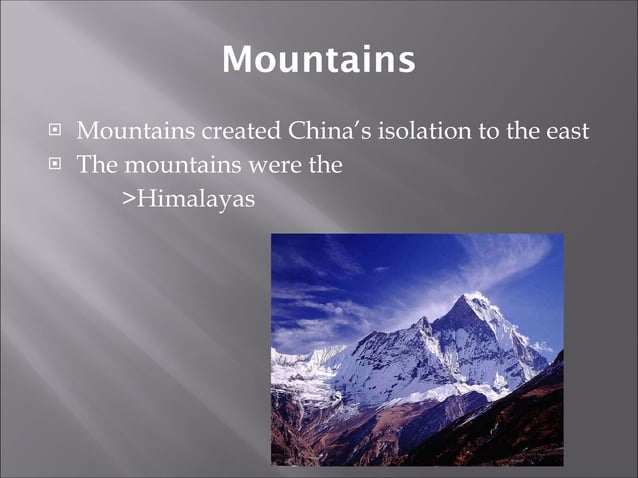 Mountains

Mountains created China's isolation to the east
The mountains were the
>Himalayas